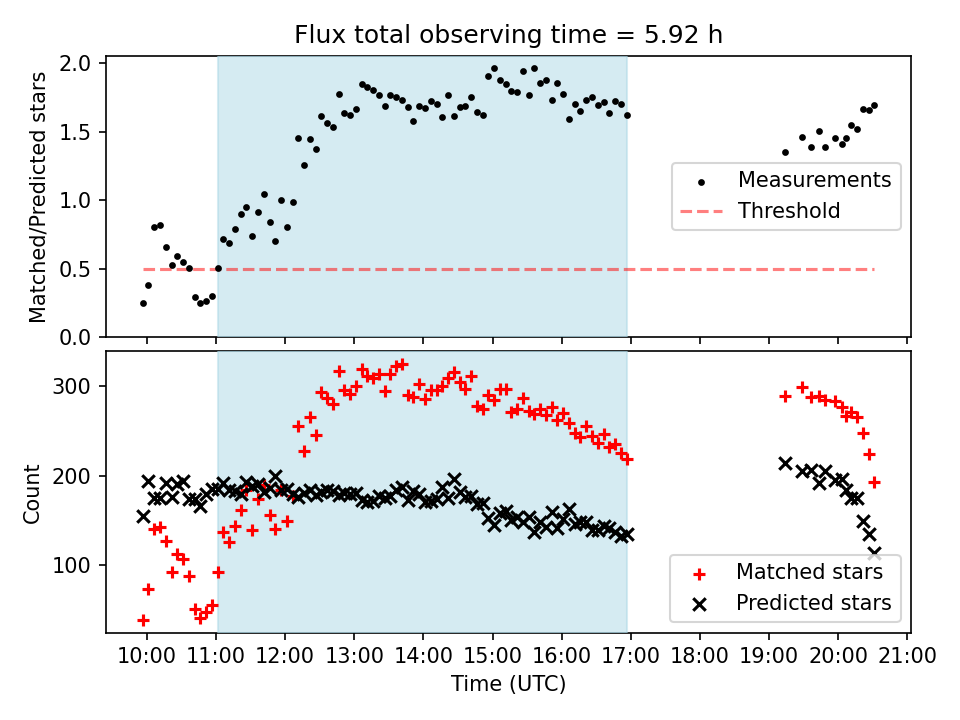 Flux total observing time = 5.92 h

Matched/Predicted stars

2.0
1.5
1.0
0.5
0.0

Measurements
Threshold

Count

300
200
100

Matched stars
Predicted stars

10:00 11:00 12:00 13:00 14:00 15:00 16:00 17:00 18:00 19:00 20:00 21:00

Time (UTC)